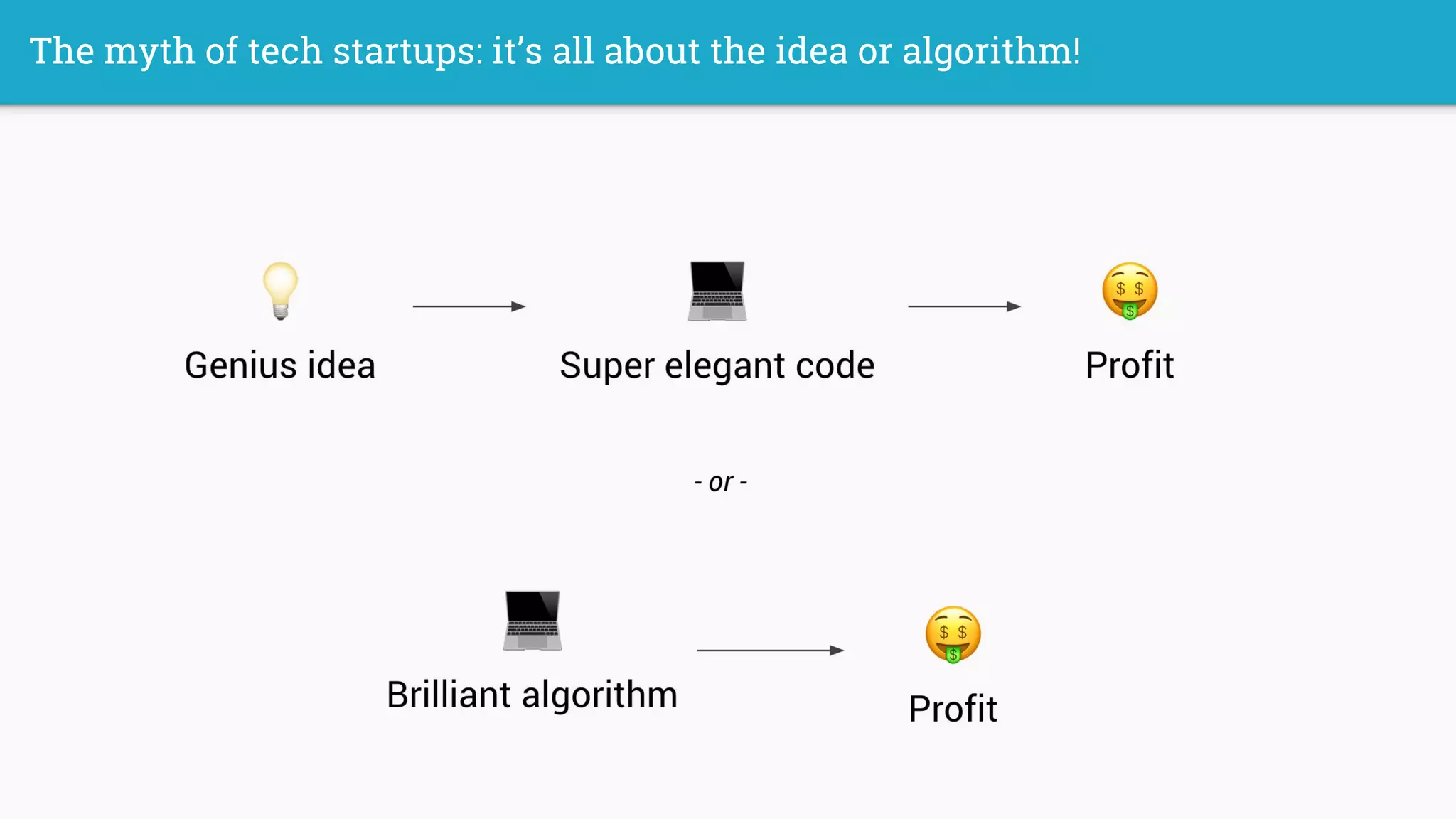 The myth of tech startups: it's all about the idea or algorithm!

Genius idea

Super elegant code

Profit

- or -

Brilliant algorithm

Profit